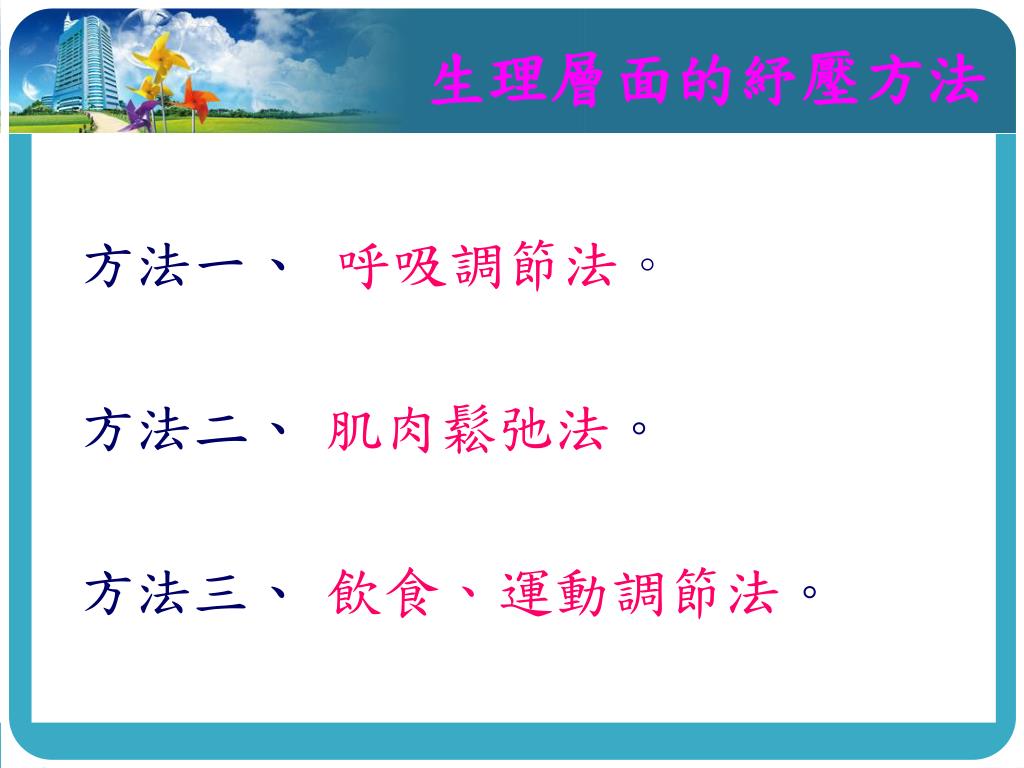 生理層面的紓壓方法

方法一、 呼吸調節法。

方法二、 肌肉鬆弛法。

方法三、 飲食、運動調節法。